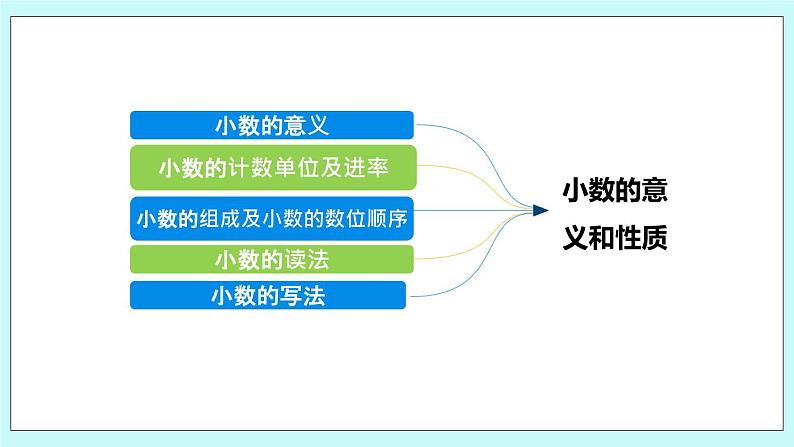 小数的意义

小数的计数单位及进率

小数的组成及小数的数位顺序

小数的读法

小数的写法

小数的意义和性质